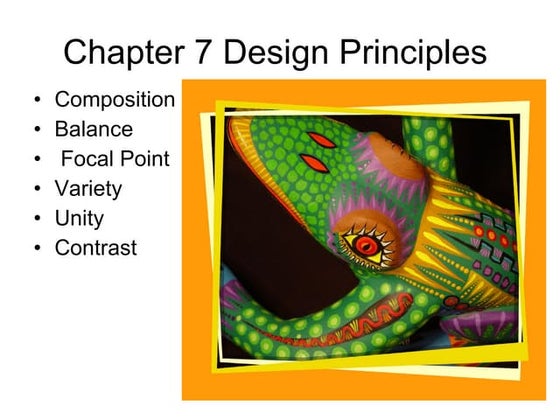 Chapter 7 Design Principles

• Composition
• Balance
• Focal Point
• Variety
• Unity
• Contrast